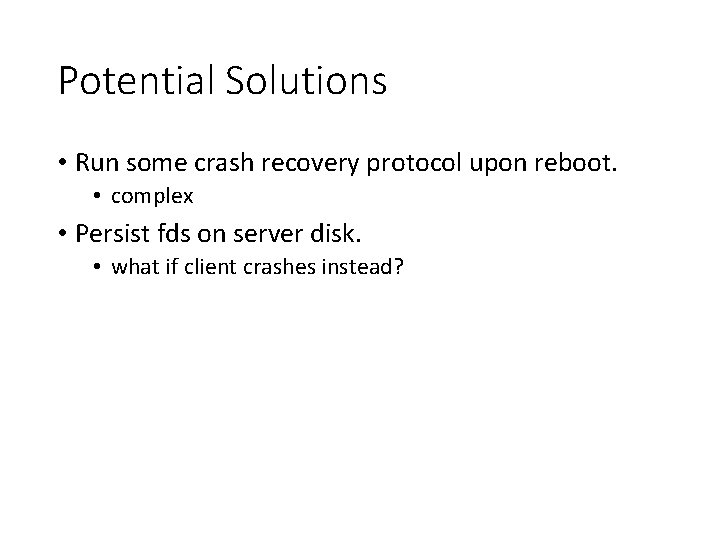 Potential Solutions

• Run some crash recovery protocol upon reboot.
  • complex
• Persist fds on server disk.
  • what if client crashes instead?